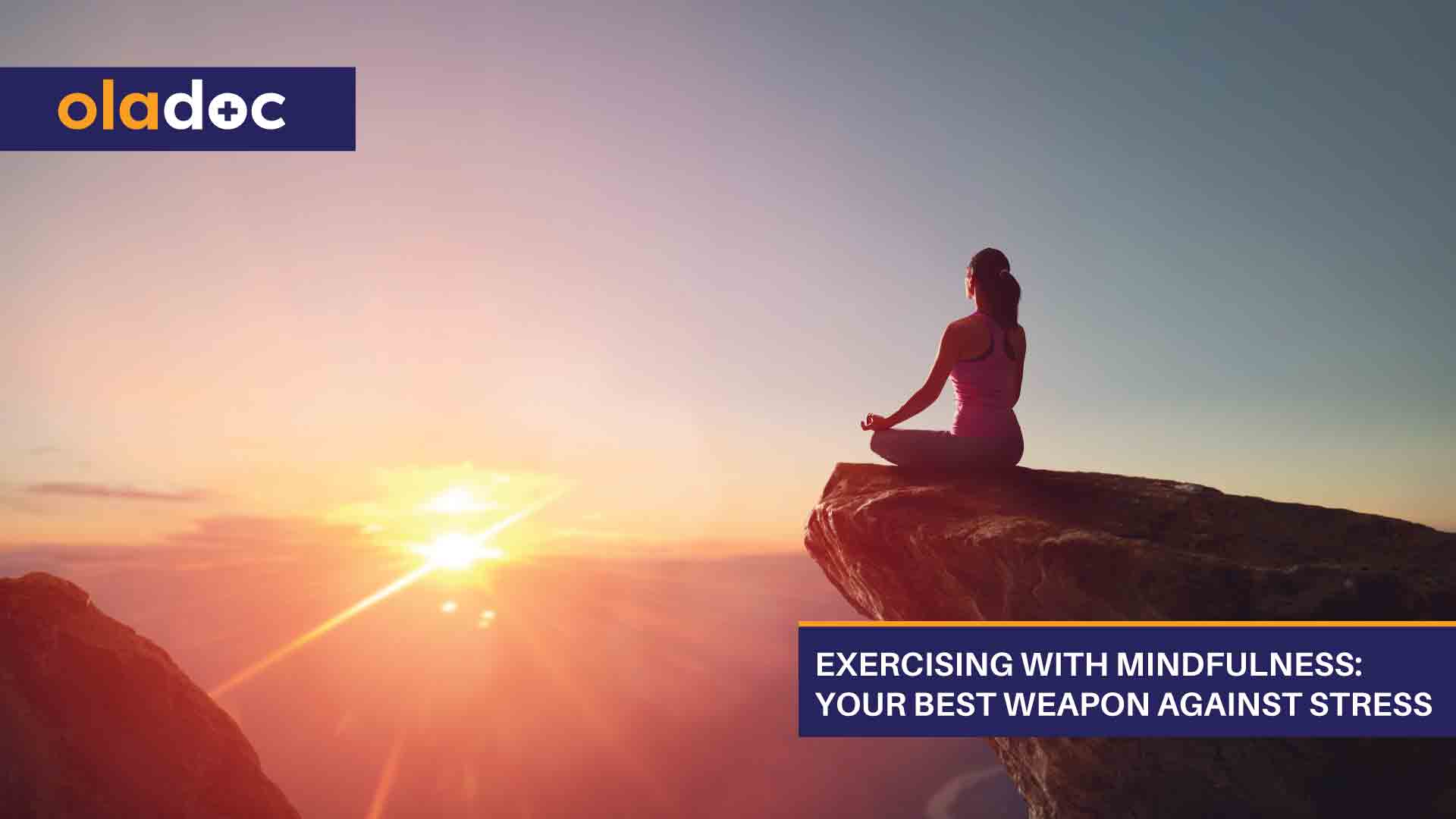 oladoc

EXERCISING WITH MINDFULNESS: YOUR BEST WEAPON AGAINST STRESS